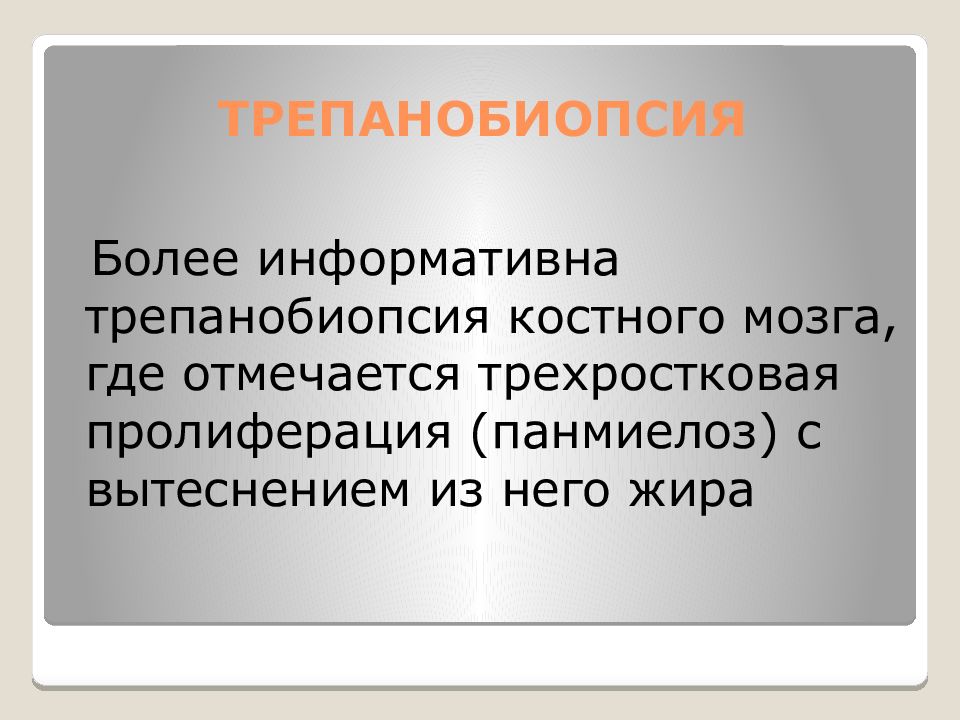 ТРЕПАНОБИОПСИЯ

Более информативна трепанобиопсия костного мозга, где отмечается трехростковая пролиферация (панмиелоз) с вытеснением из него жира